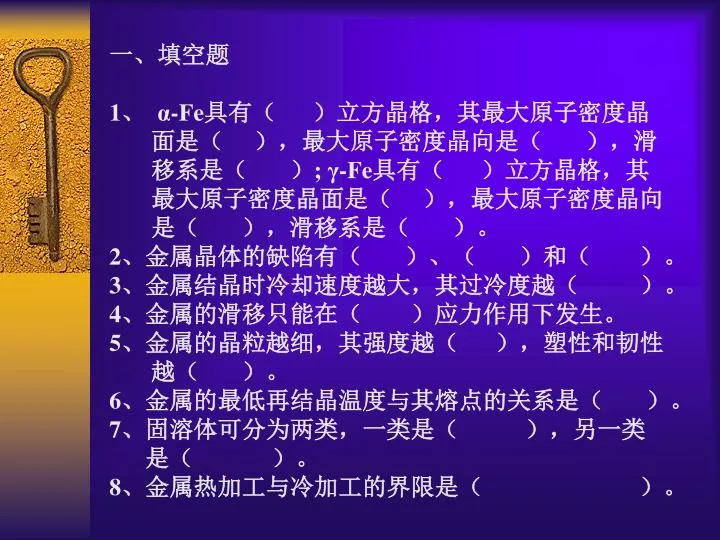 一、填空题

1、 α-Fe具有（　　）立方晶格，其最大原子密度晶面是（　），最大原子密度晶向是（　　），滑移系是（　　）; γ-Fe具有（　　）立方晶格，其最大原子密度晶面是（　），最大原子密度晶向是（　　），滑移系是（　　）。
2、金属晶体的缺陷有（　　）、（　　）和（　　）。
3、金属结晶时冷却速度越大，其过冷度越（　　）。
4、金属的滑移只能在（　　）应力作用下发生。
5、金属的晶粒越细，其强度越（　　），塑性和韧性越（　　）。
6、金属的最低再结晶温度与其熔点的关系是（　　）。
7、固溶体可分为两类，一类是（　　），另一类是（　　）。
8、金属热加工与冷加工的界限是（　　）。